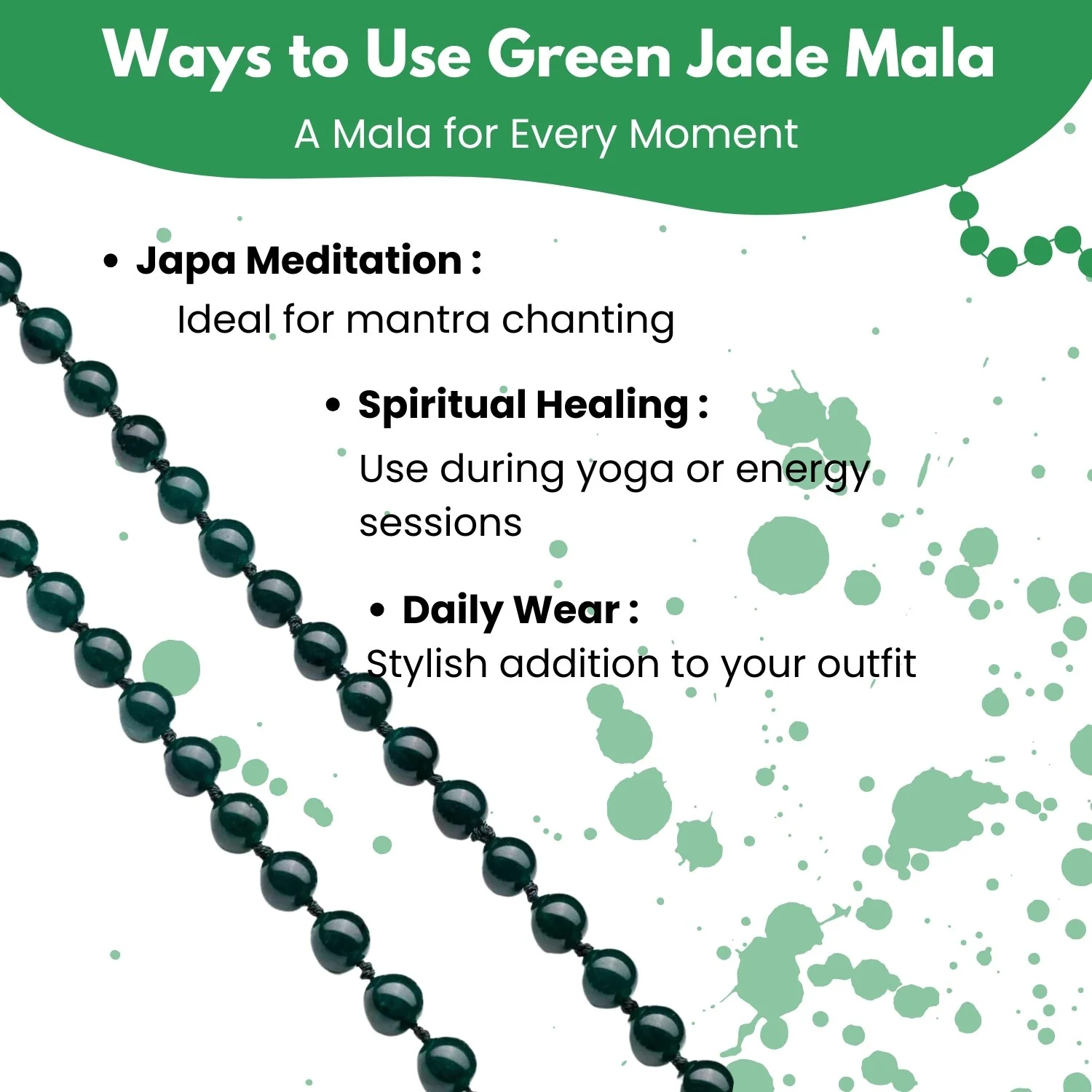 Ways to Use Green Jade Mala

A Mala for Every Moment

• Japa Meditation :
Ideal for mantra chanting

• Spiritual Healing :
Use during yoga or energy sessions

• Daily Wear :
Stylish addition to your outfit